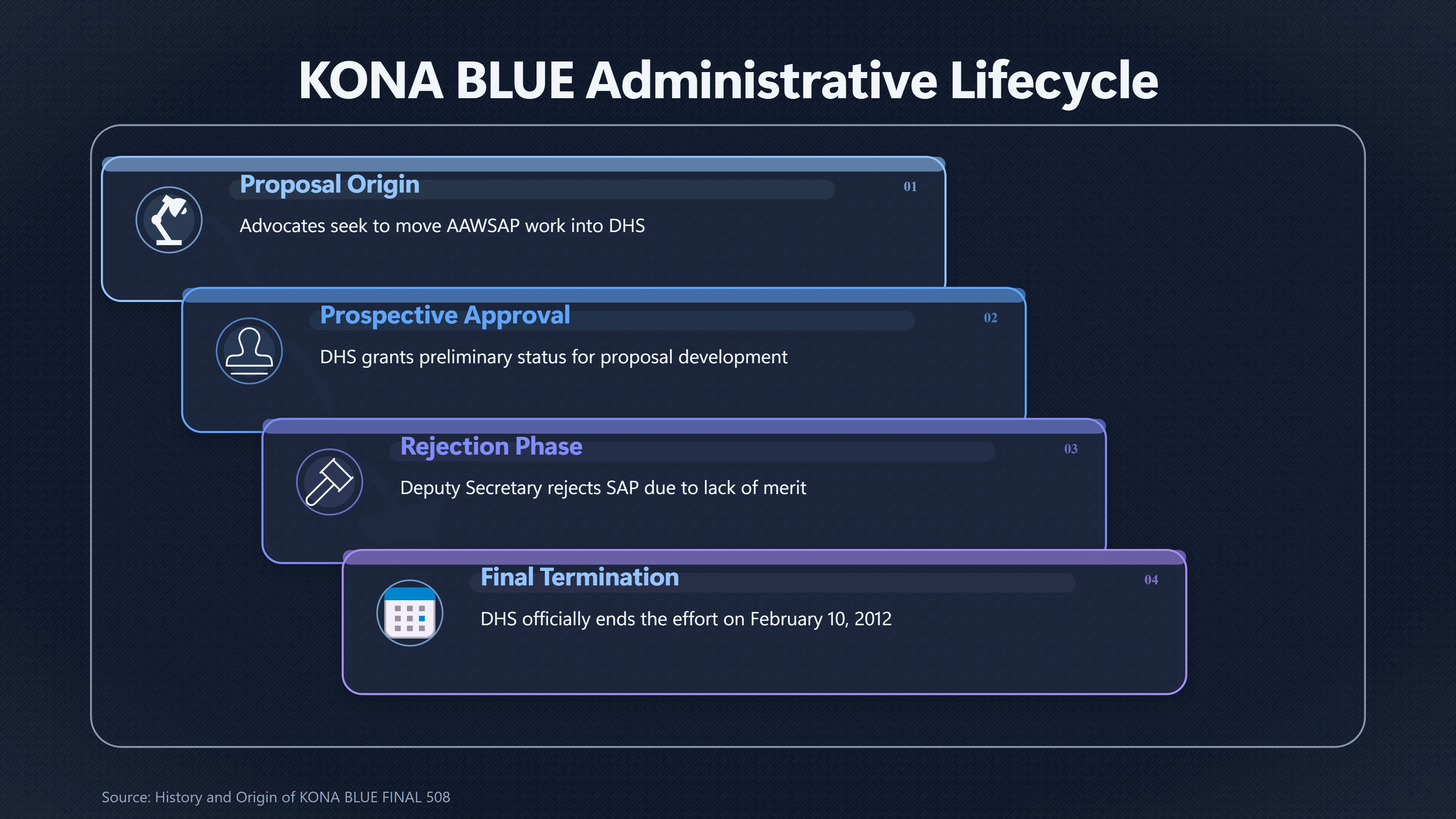 KONA BLUE Administrative Lifecycle

Proposal Origin
01
Advocates seek to move AAWSAP work into DHS

Prospective Approval
02
DHS grants preliminary status for proposal development

Rejection Phase
03
Deputy Secretary rejects SAP due to lack of merit

Final Termination
04
DHS officially ends the effort on February 10, 2012

Source: History and Origin of KONA BLUE FINAL 508